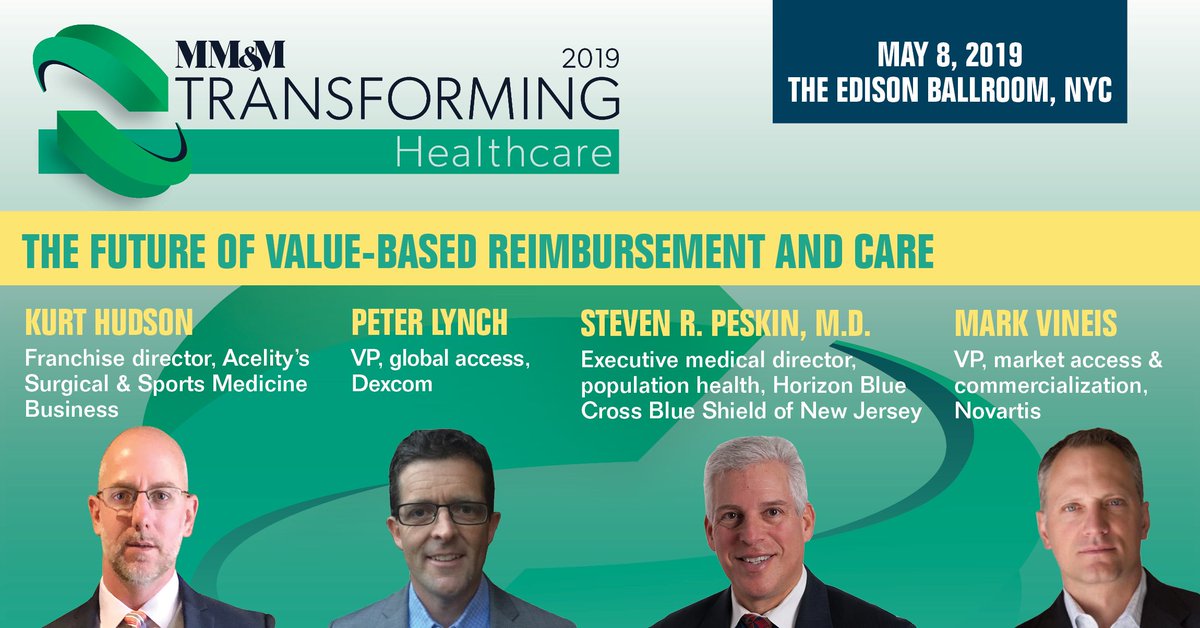 MM&M 2019
TRANSFORMING
Healthcare

MAY 8, 2019
THE EDISON BALLROOM, NYC

THE FUTURE OF VALUE-BASED REIMBURSEMENT AND CARE

KURT HUDSON
Franchise director, Acelity's Surgical & Sports Medicine Business

PETER LYNCH
VP, global access, Dexcom

STEVEN R. PESKIN, M.D.
Executive medical director, population health, Horizon Blue Cross Blue Shield of New Jersey

MARK VINEIS
VP, market access & commercialization, Novartis